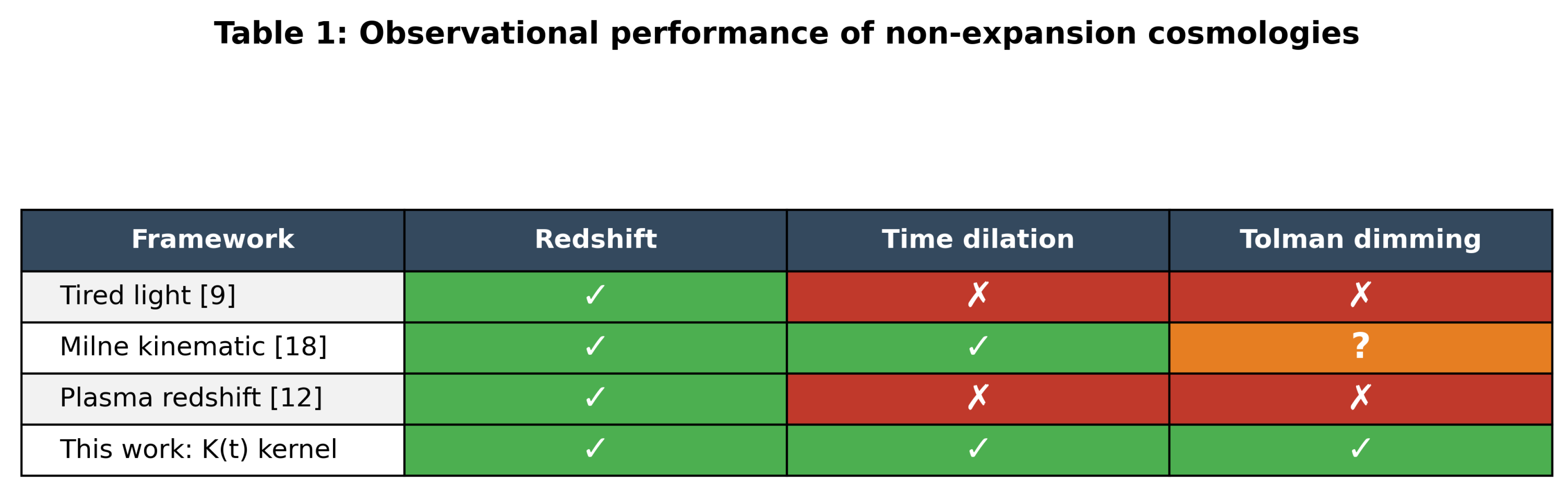 Table 1: Observational performance of non-expansion cosmologies

| Framework | Redshift | Time dilation | Tolman dimming |
|---|---|---|---|
| Tired light [9] | ✓ | ✗ | ✗ |
| Milne kinematic [18] | ✓ | ✓ | ? |
| Plasma redshift [12] | ✓ | ✗ | ✗ |
| This work: K(t) kernel | ✓ | ✓ | ✓ |